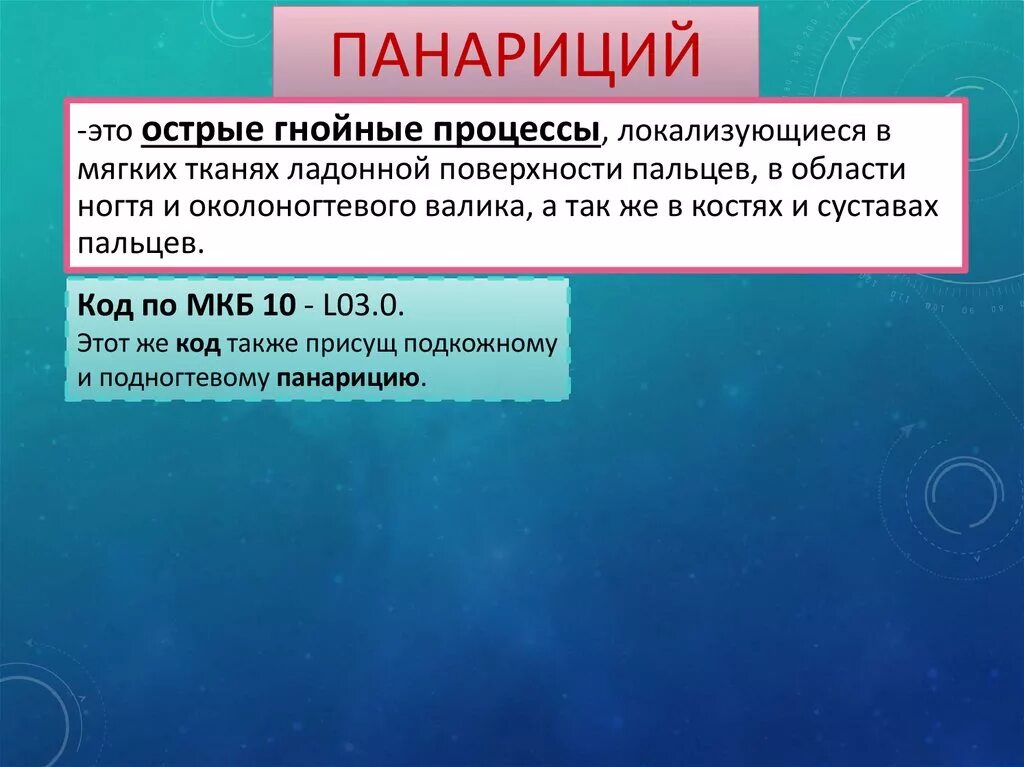 ПАНАРИЦИЙ

-это острые гнойные процессы, локализующиеся в мягких тканях ладонной поверхности пальцев, в области ногтя и околоногтевого валика, а так же в костях и суставах пальцев.

Код по МКБ 10 - L03.0.
Этот же код также присущ подкожному и подногтевому панарицию.